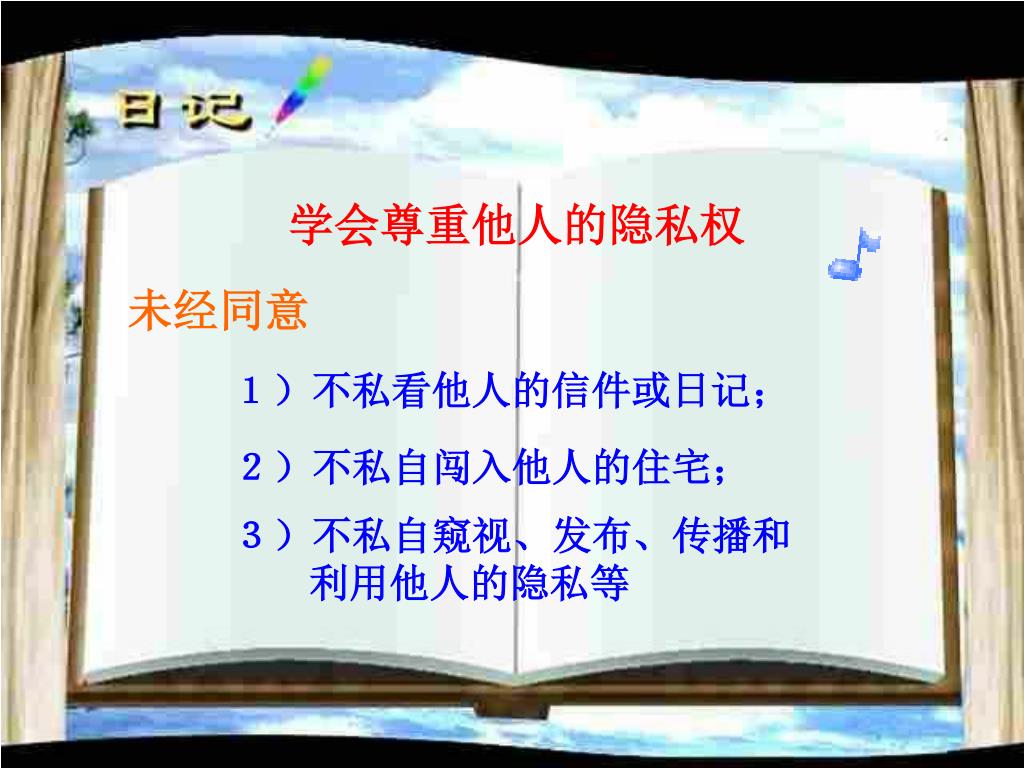 日记

学会尊重他人的隐私权

未经同意

1）不私看他人的信件或日记；

2）不私自闯入他人的住宅；

3）不私自窥视、发布、传播和利用他人的隐私等